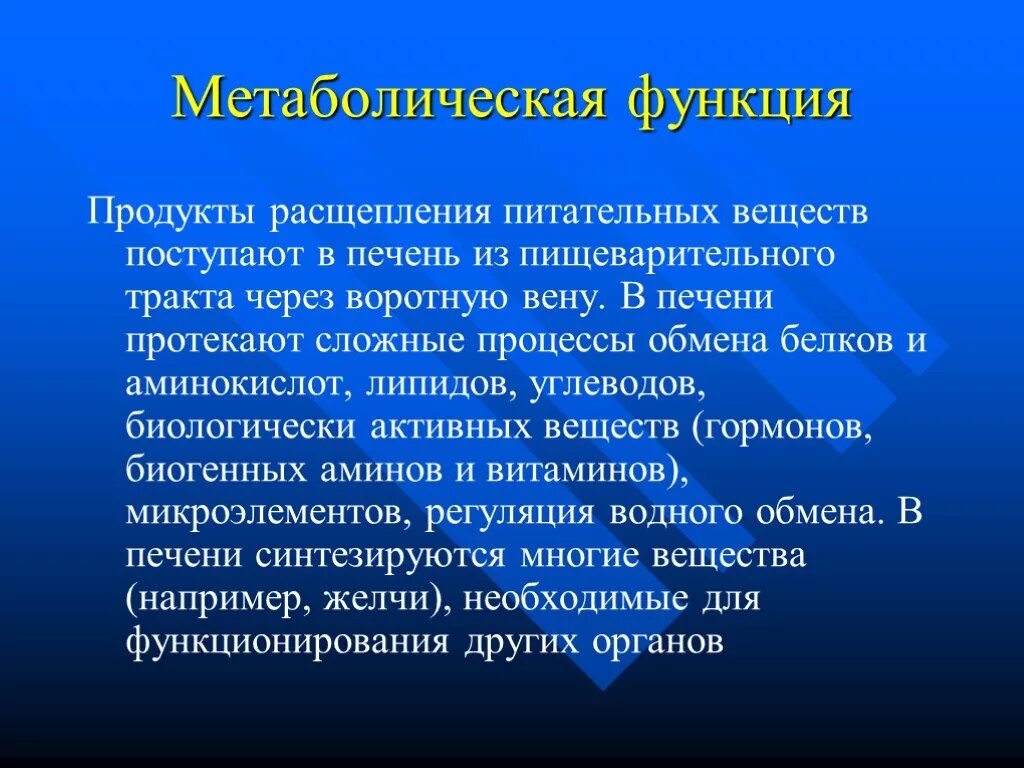 Метаболическая функция

Продукты расщепления питательных веществ поступают в печень из пищеварительного тракта через воротную вену. В печени протекают сложные процессы обмена белков и аминокислот, липидов, углеводов, биологически активных веществ (гормонов, биогенных аминов и витаминов), микроэлементов, регуляция водного обмена. В печени синтезируются многие вещества (например, желчи), необходимые для функционирования других органов